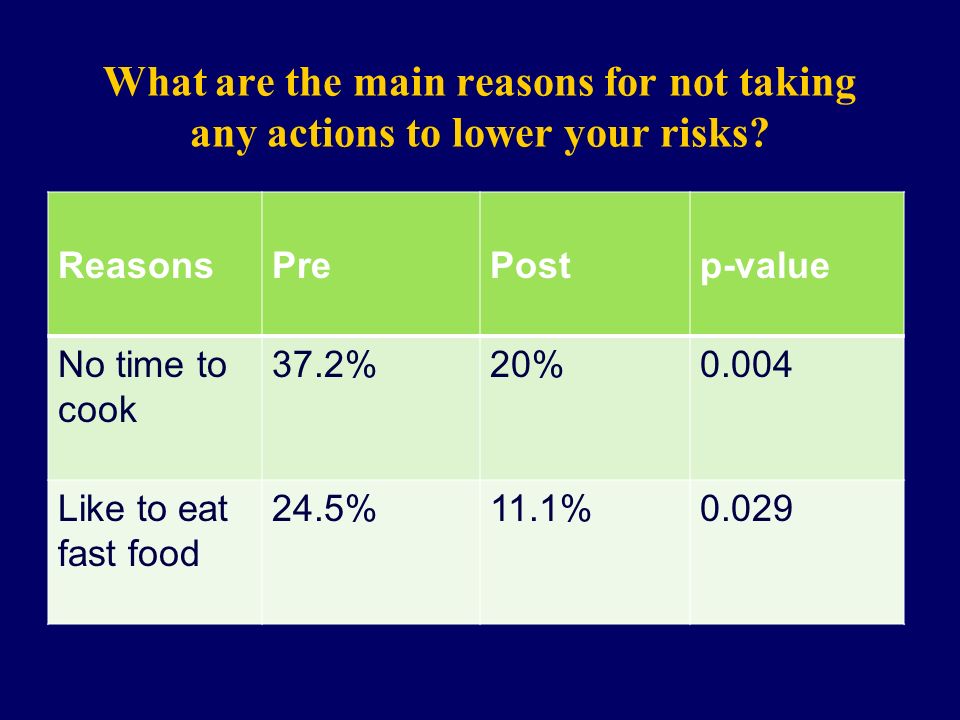 What are the main reasons for not taking any actions to lower your risks?

| Reasons | Pre | Post | p-value |
|---|---|---|---|
| No time to cook | 37.2% | 20% | 0.004 |
| Like to eat fast food | 24.5% | 11.1% | 0.029 |